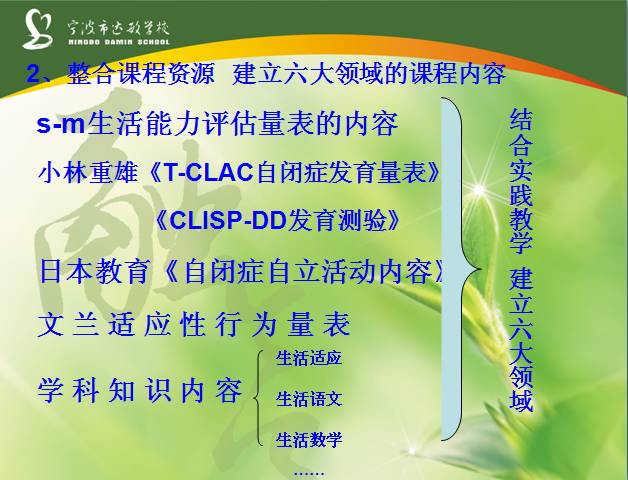 宁波市达敏学校
NINGBO DAMIN SCHOOL

2、整合课程资源 建立六大领域的课程内容

s-m生活能力评估量表的内容

小林重雄《T-CLAC自闭症发育量表》

《CLISP-DD发育测验》

日本教育《自闭症自立活动内容》

文兰适应性行为量表

学科知识内容

生活适应

生活语文

生活数学

……

结合实践教学 建立六大领域